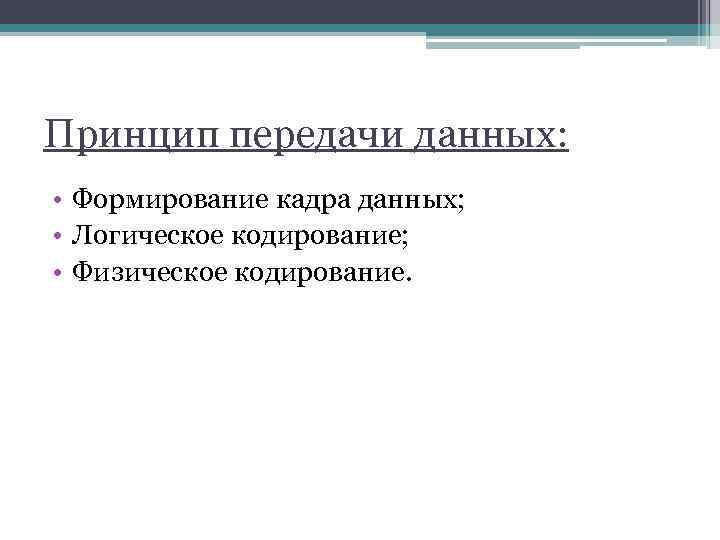 Принцип передачи данных:

• Формирование кадра данных;
• Логическое кодирование;
• Физическое кодирование.